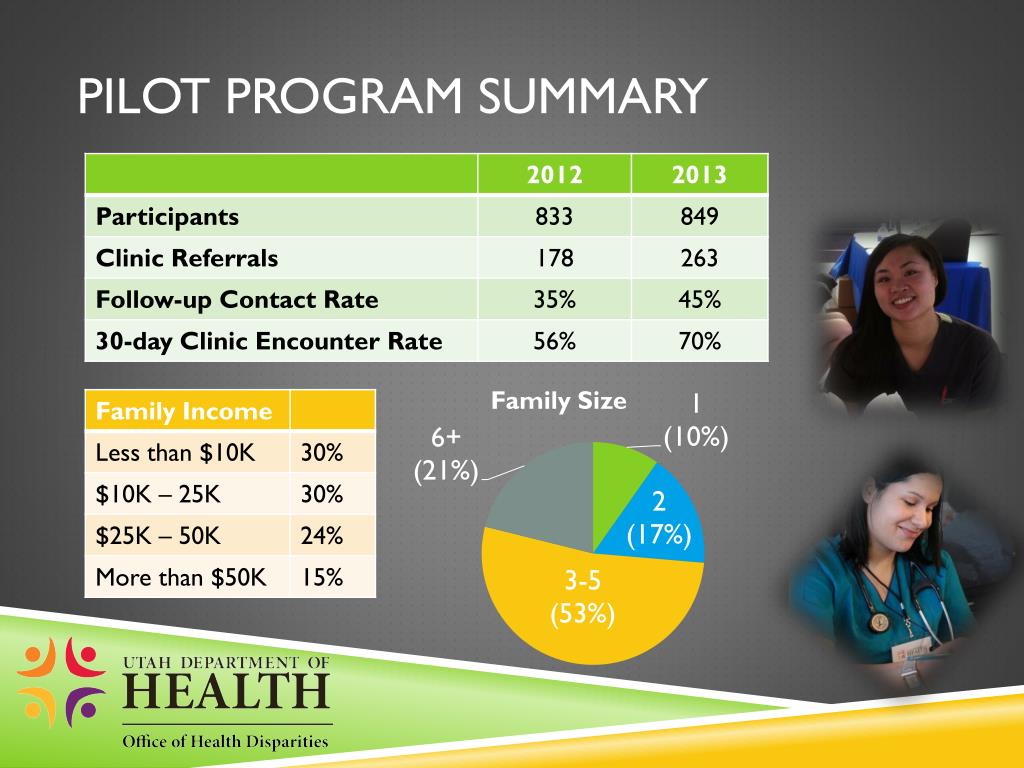 PILOT PROGRAM SUMMARY

| | 2012 | 2013 |
|---|---|---|
| Participants | 833 | 849 |
| Clinic Referrals | 178 | 263 |
| Follow-up Contact Rate | 35% | 45% |
| 30-day Clinic Encounter Rate | 56% | 70% |

| Family Income | |
|---|---|
| Less than \$10K | 30% |
| \$10K – 25K | 30% |
| \$25K – 50K | 24% |
| More than \$50K | 15% |

Family Size

1 (10%)

2 (17%)

3-5 (53%)

6+ (21%)

UTAH DEPARTMENT OF HEALTH

Office of Health Disparities